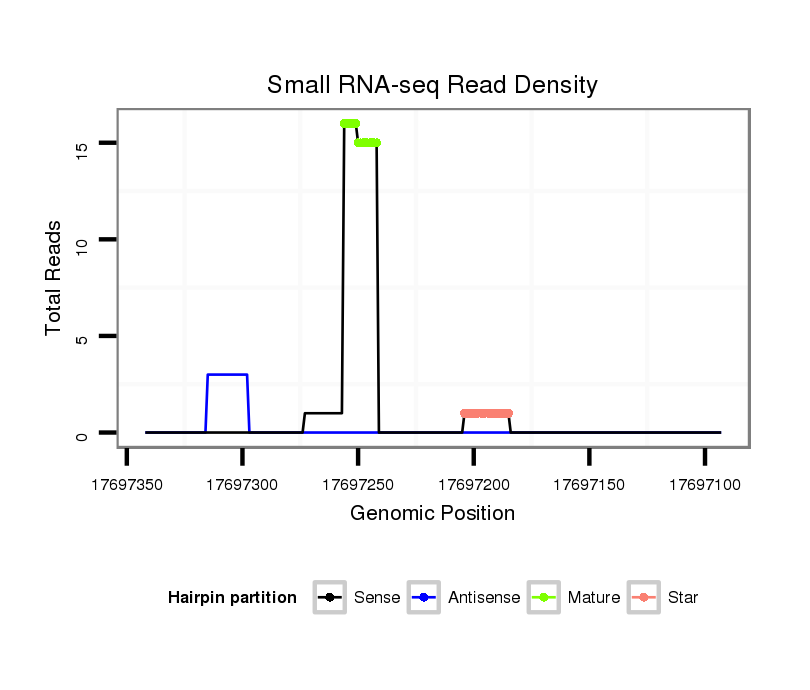 Small RNA-seq Read Density

Total Reads

15
10
5
0

17697350 17697300 17697250 17697200 17697150 17697100

Genomic Position

Hairpin partition Sense Antisense Mature Star